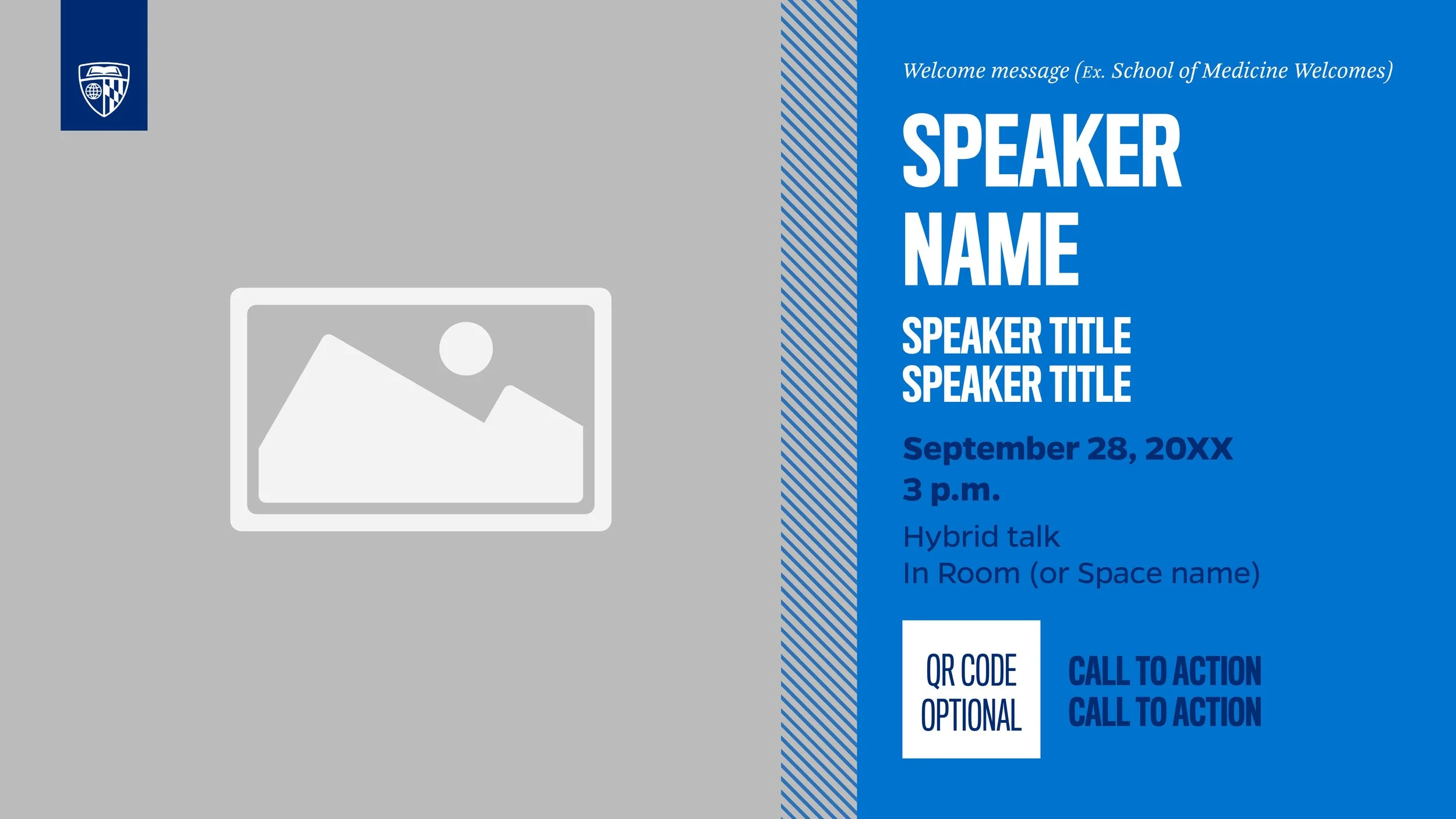 Welcome message (Ex. School of Medicine Welcomes)

SPEAKER NAME

SPEAKER TITLE
SPEAKER TITLE

September 28, 20XX
3 p.m.

Hybrid talk
In Room (or Space name)

QR CODE OPTIONAL

CALL TO ACTION
CALL TO ACTION